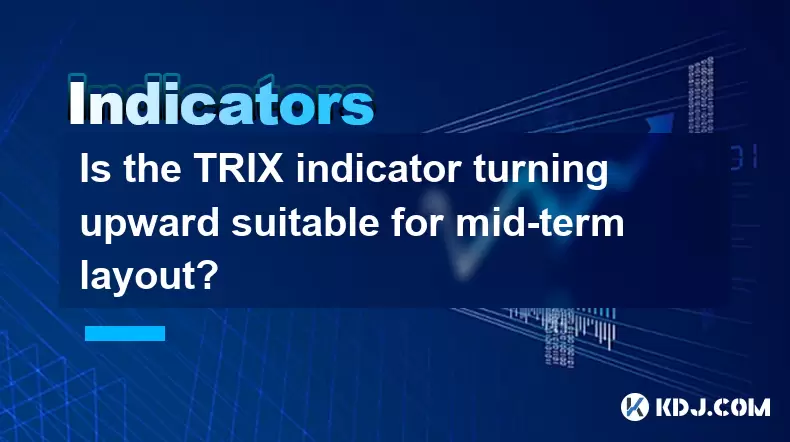 Indicators

Is the TRIX indicator turning upward suitable for mid-term layout?

KDJ.COM